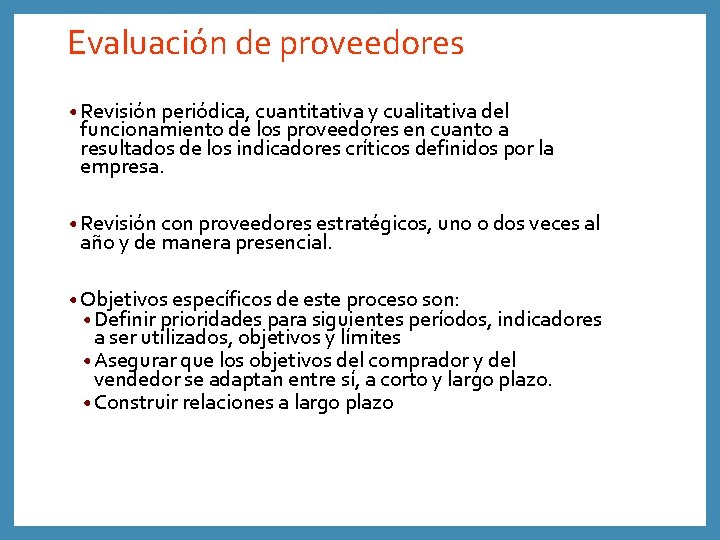 Evaluación de proveedores

• Revisión periódica, cuantitativa y cualitativa del funcionamiento de los proveedores en cuanto a resultados de los indicadores críticos definidos por la empresa.

• Revisión con proveedores estratégicos, uno o dos veces al año y de manera presencial.

• Objetivos específicos de este proceso son:
  • Definir prioridades para siguientes períodos, indicadores a ser utilizados, objetivos y límites
  • Asegurar que los objetivos del comprador y del vendedor se adaptan entre sí, a corto y largo plazo.
  • Construir relaciones a largo plazo